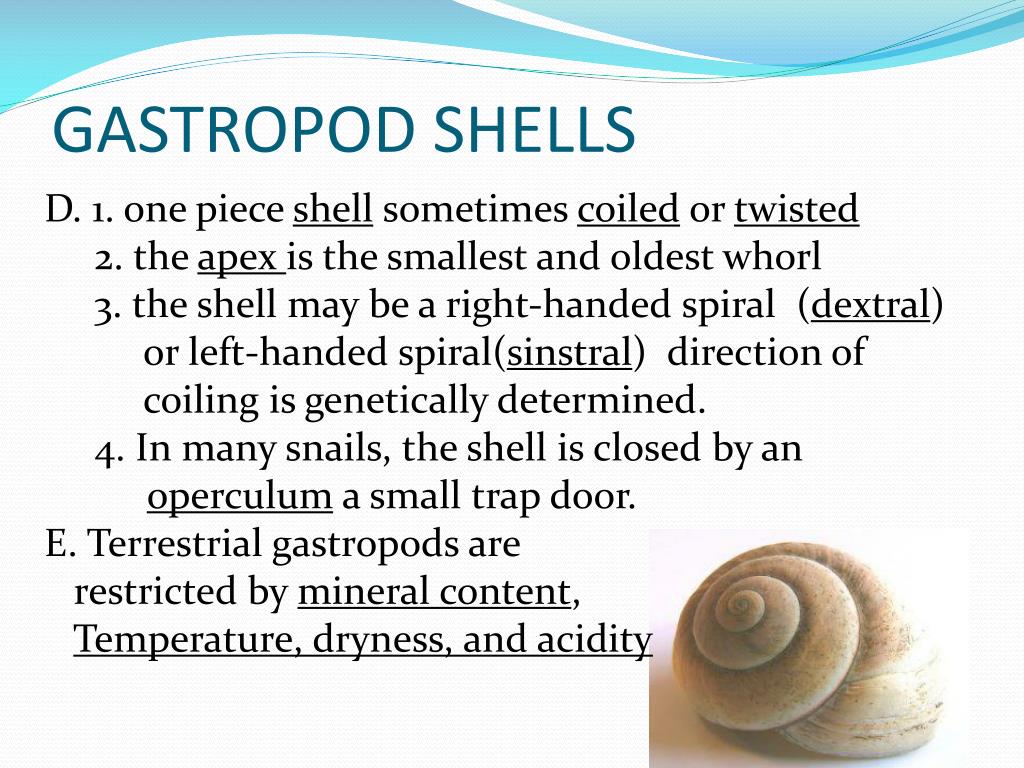 GASTROPOD SHELLS

D. 1. one piece shell sometimes coiled or twisted
2. the apex is the smallest and oldest whorl
3. the shell may be a right-handed spiral (dextral) or left-handed spiral(sinstral) direction of coiling is genetically determined.
4. In many snails, the shell is closed by an operculum a small trap door.
E. Terrestrial gastropods are restricted by mineral content, Temperature, dryness, and acidity